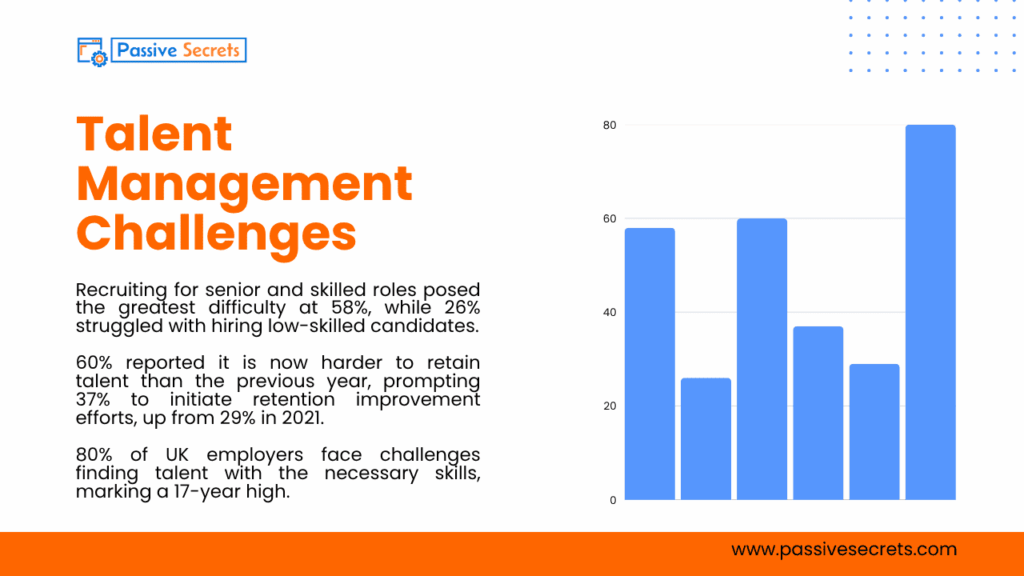 Passive Secrets

Talent Management Challenges

Recruiting for senior and skilled roles posed the greatest difficulty at 58%, while 26% struggled with hiring low-skilled candidates.

60% reported it is now harder to retain talent than the previous year, prompting 37% to initiate retention improvement efforts, up from 29% in 2021.

80% of UK employers face challenges finding talent with the necessary skills, marking a 17-year high.

80
60
40
20
0

www.passivesecrets.com